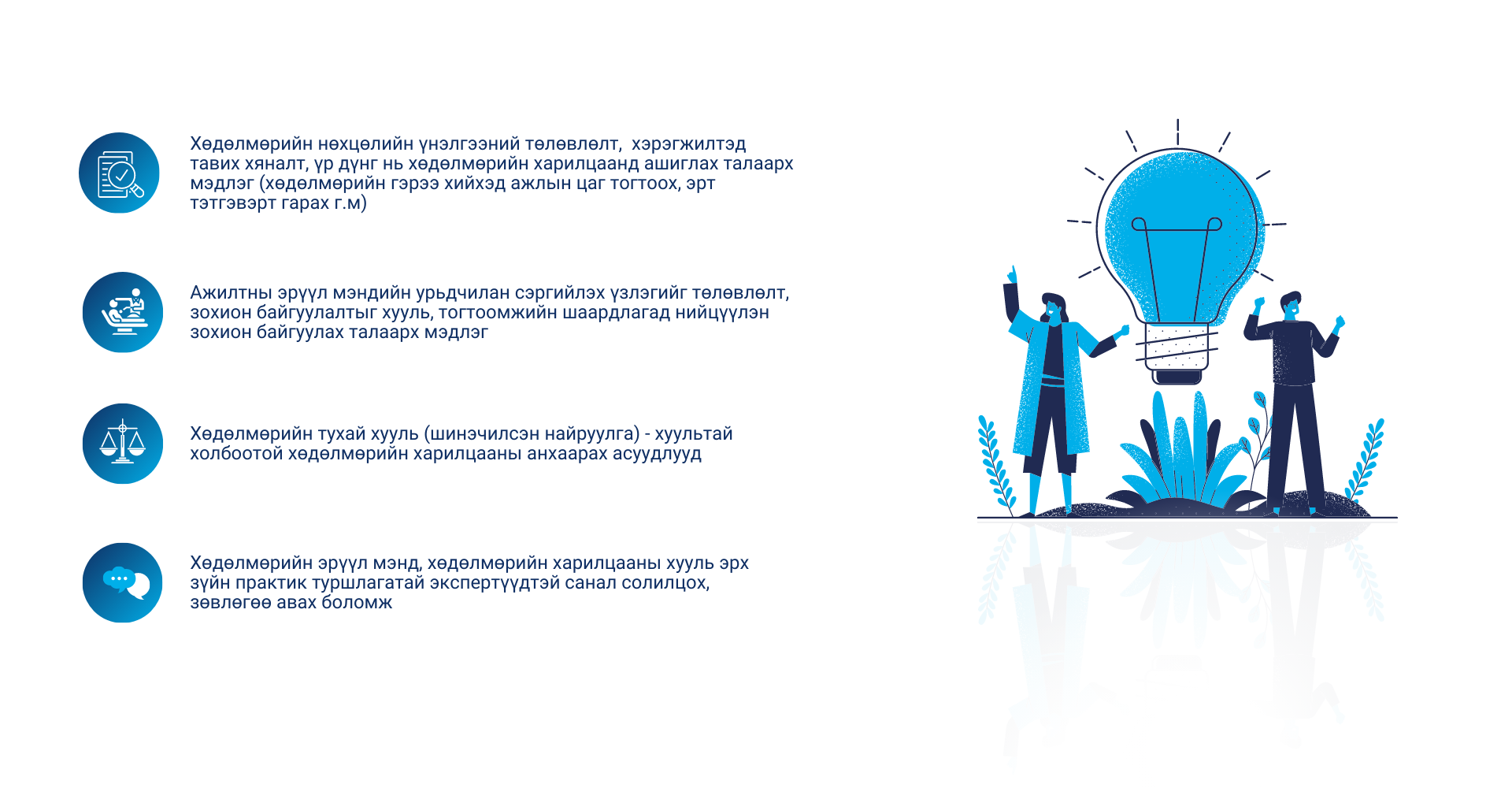 Хөдөлмөрийн нөхцөлийн үнэлгээний төлөвлөлт, хэрэгжилтэд тавих хяналт, үр дүнг нь хөдөлмөрийн харилцаанд ашиглах талаарх мэдлэг (хөдөлмөрийн гэрээ хийхэд ажлын цаг тогтоох, эрт тэтгэвэрт гарах г.м)

Ажилтны эрүүл мэндийн урьдчилан сэргийлэх үзлэгийг төлөвлөлт, зохион байгуулалтыг хууль, тогтоомжийн шаардлагад нийцүүлэн зохион байгуулах талаарх мэдлэг

Хөдөлмөрийн тухай хууль (шинэчилсэн найруулга) - хуультай холбоотой хөдөлмөрийн харилцааны анхаарах асуудлууд

Хөдөлмөрийн эрүүл мэнд, хөдөлмөрийн харилцааны хууль эрх зүйн практик туршлагатай экспертүүдтэй санал солилцох, зөвлөгөө авах боломж